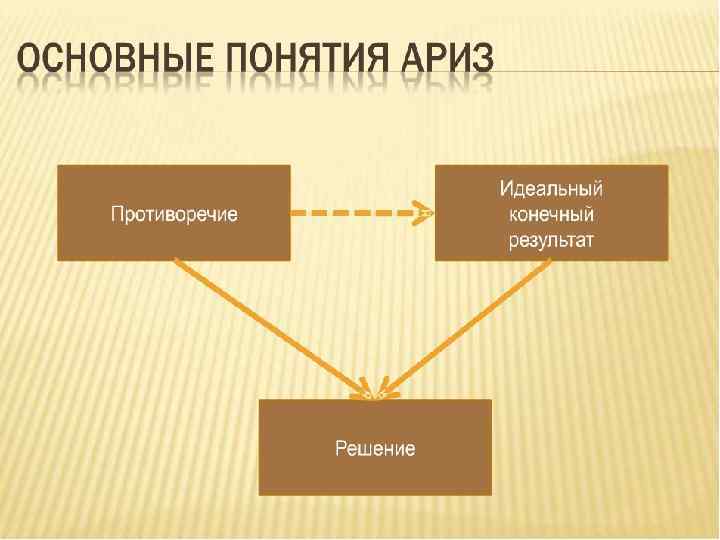 ОСНОВНЫЕ ПОНЯТИЯ АРИЗ

Противоречие

Идеальный конечный результат

Решение